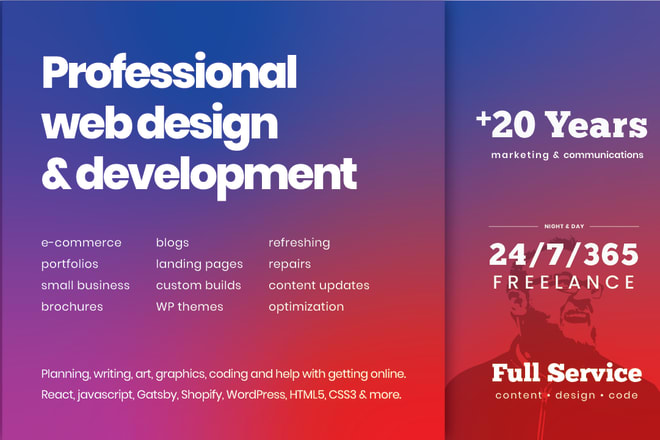 Professional web design & development

e-commerce
portfolios
small business
brochures

blogs
landing pages
custom builds
WP themes

refreshing
repairs
content updates
optimization

Planning, writing, art, graphics, coding and help with getting online.
React, javascript, Gatsby, Shopify, WordPress, HTML5, CSS3 & more.

+20 Years
marketing & communications

NIGHT & DAY
24/7/365
FREELANCE

Full Service
content • design • code